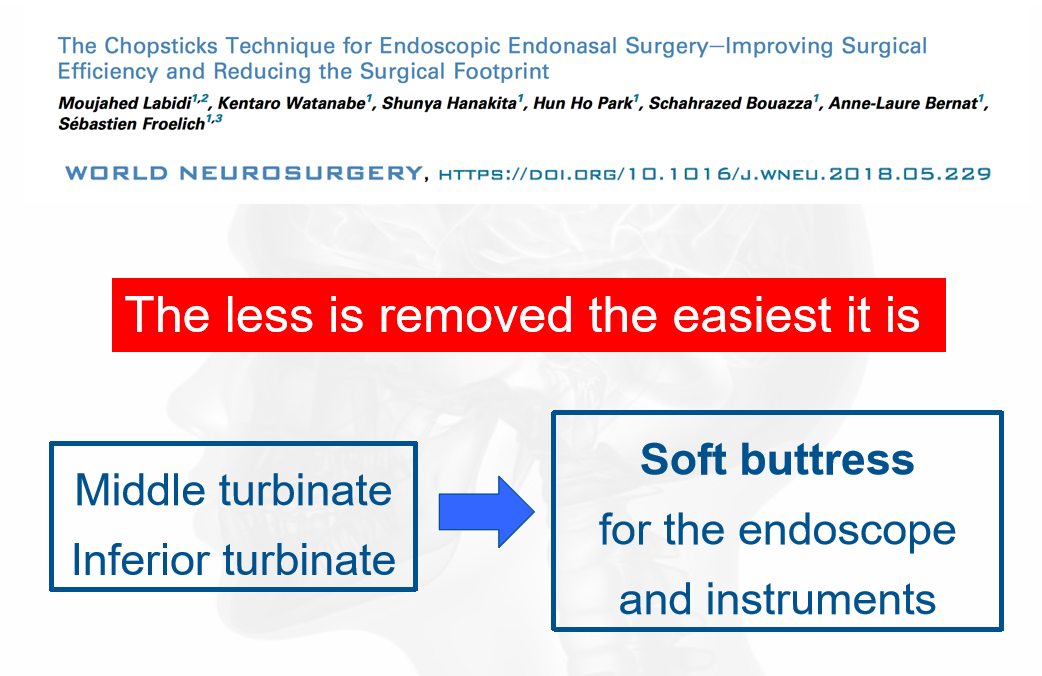 The Chopsticks Technique for Endoscopic Endonasal Surgery—Improving Surgical Efficiency and Reducing the Surgical Footprint

Moujahed Labidi$^{1,2}$, Kentaro Watanabe$^{1}$, Shunya Hanakita$^{1}$, Hun Ho Park$^{1}$, Schahrazed Bouazza$^{1}$, Anne-Laure Bernat$^{1}$, Sébastien Froelich$^{1,3}$

WORLD NEUROSURGERY, HTTPS://DOI.ORG/10.1016/J.WNEU.2018.05.229

The less is removed the easiest it is

Middle turbinate
Inferior turbinate

Soft buttress
for the endoscope
and instruments